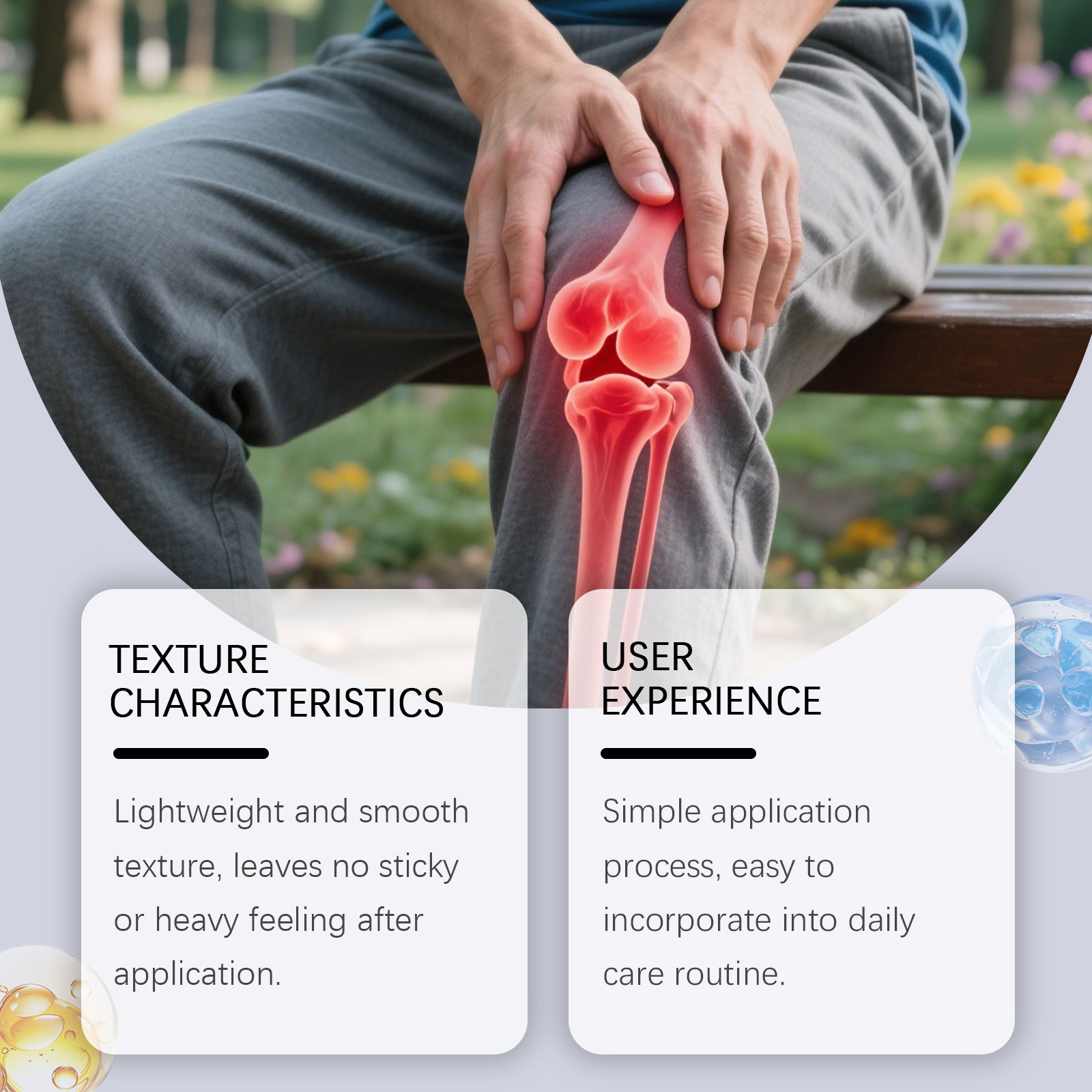 TEXTURE CHARACTERISTICS

Lightweight and smooth texture, leaves no sticky or heavy feeling after application.

USER EXPERIENCE

Simple application process, easy to incorporate into daily care routine.